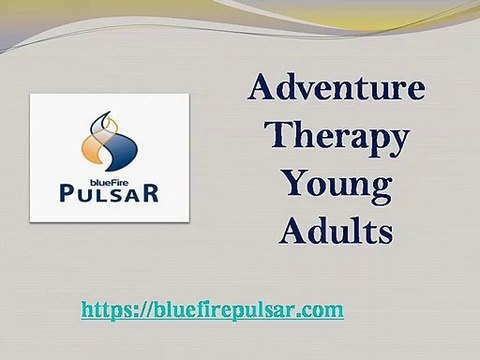 blueFire
PULSAR

Adventure Therapy Young Adults

https://bluefirepulsar.com